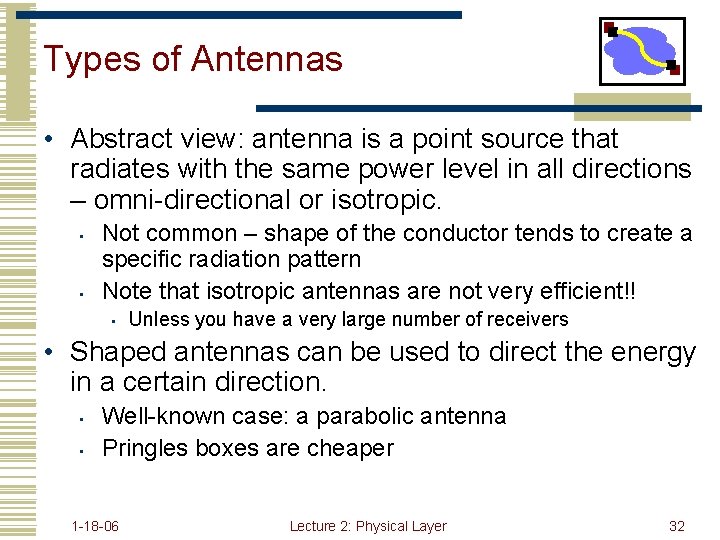 Types of Antennas

• Abstract view: antenna is a point source that radiates with the same power level in all directions – omni-directional or isotropic.
  ▪ Not common – shape of the conductor tends to create a specific radiation pattern
  ▪ Note that isotropic antennas are not very efficient!!
    ▪ Unless you have a very large number of receivers
• Shaped antennas can be used to direct the energy in a certain direction.
  ▪ Well-known case: a parabolic antenna
  ▪ Pringles boxes are cheaper

1-18-06

Lecture 2: Physical Layer

32